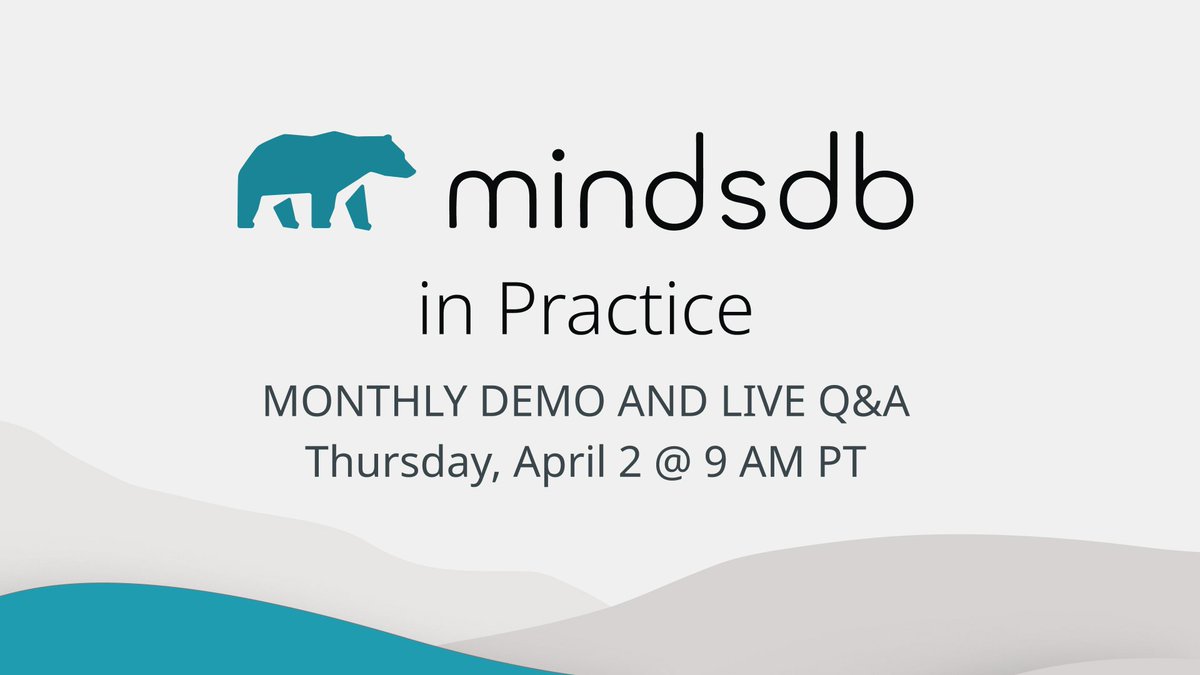 mindsdb
in Practice
MONTHLY DEMO AND LIVE Q&A
Thursday, April 2 @ 9 AM PT